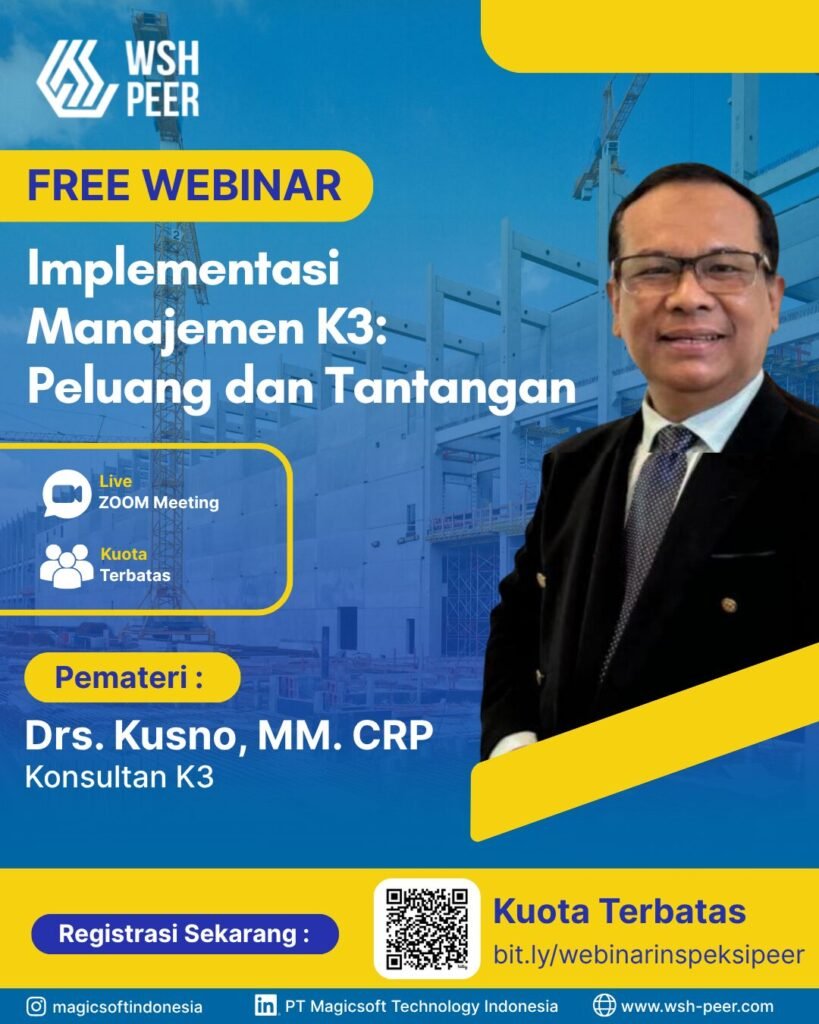 WSH PEER

FREE WEBINAR

Implementasi Manajemen K3: Peluang dan Tantangan

Live
ZOOM Meeting

Kuota
Terbatas

Pemateri :

Drs. Kusno, MM. CRP
Konsultan K3

Registrasi Sekarang :

Kuota Terbatas
bit.ly/webinarinspeksipeer

magicsoftindonesia
PT Magicsoft Technology Indonesia
www.wsh-peer.com